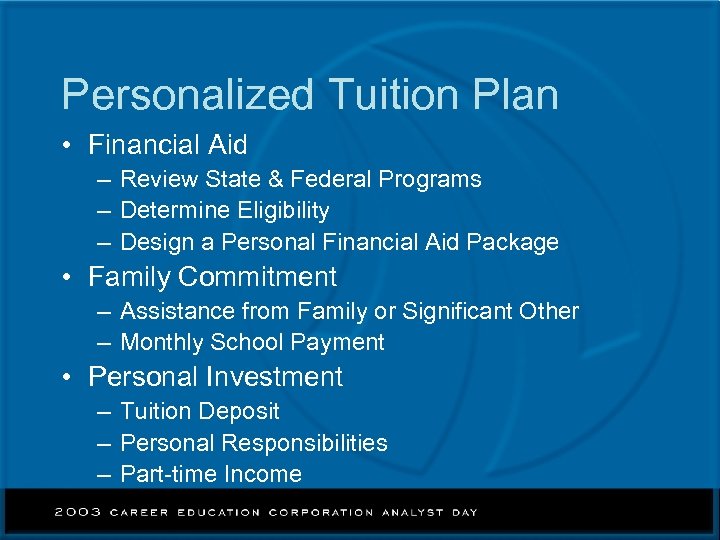 Personalized Tuition Plan

• Financial Aid
 – Review State & Federal Programs
 – Determine Eligibility
 – Design a Personal Financial Aid Package
• Family Commitment
 – Assistance from Family or Significant Other
 – Monthly School Payment
• Personal Investment
 – Tuition Deposit
 – Personal Responsibilities
 – Part-time Income

2003 CAREER EDUCATION CORPORATION ANALYST DAY